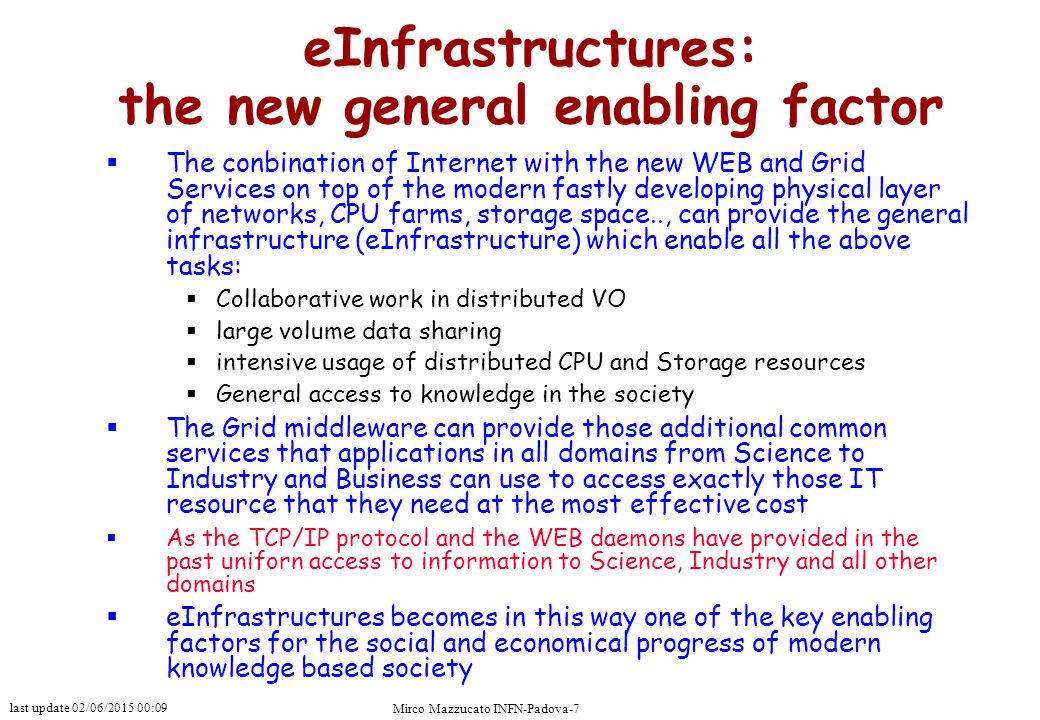 eInfrastructures:
the new general enabling factor

▪ The conbination of Internet with the new WEB and Grid Services on top of the modern fastly developing physical layer of networks, CPU farms, storage space.., can provide the general infrastructure (eInfrastructure) which enable all the above tasks:
▪ Collaborative work in distributed VO
▪ large volume data sharing
▪ intensive usage of distributed CPU and Storage resources
▪ General access to knowledge in the society
▪ The Grid middleware can provide those additional common services that applications in all domains from Science to Industry and Business can use to access exactly those IT resource that they need at the most effective cost
▪ As the TCP/IP protocol and the WEB daemons have provided in the past uniforn access to information to Science, Industry and all other domains
▪ eInfrastructures becomes in this way one of the key enabling factors for the social and economical progress of modern knowledge based society

last update 02/06/2015 00:09

Mirco Mazzucato INFN-Padova-7